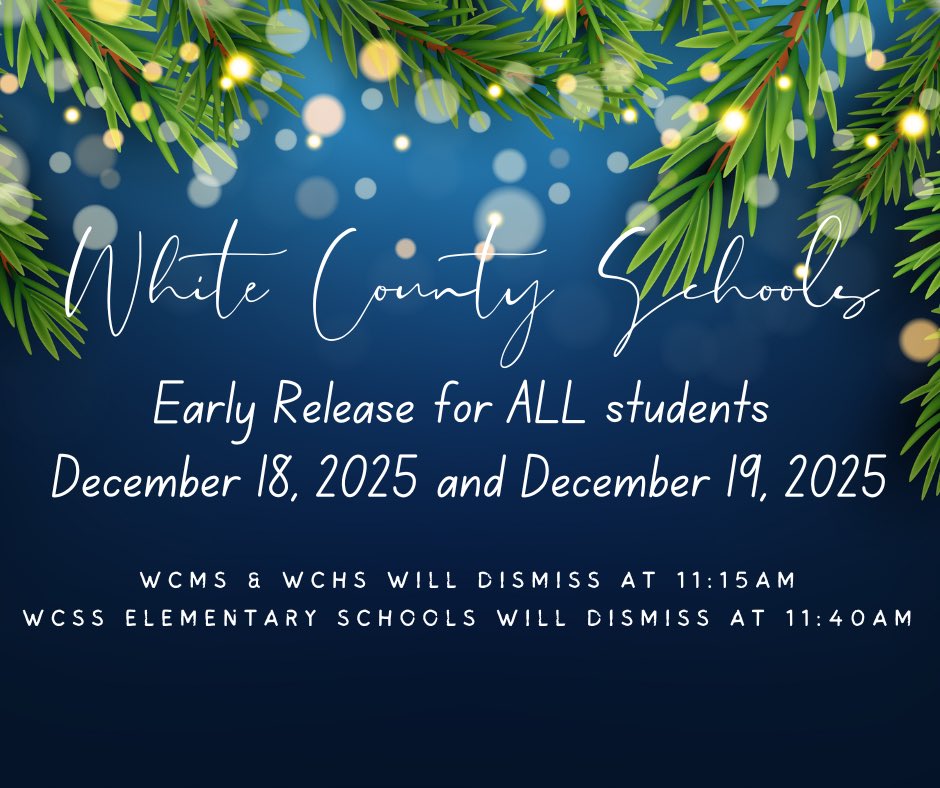 White County Schools

Early Release for ALL students
December 18, 2025 and December 19, 2025

WCMS & WCHS WILL DISMISS AT 11:15AM
WCSS ELEMENTARY SCHOOLS WILL DISMISS AT 11:40AM